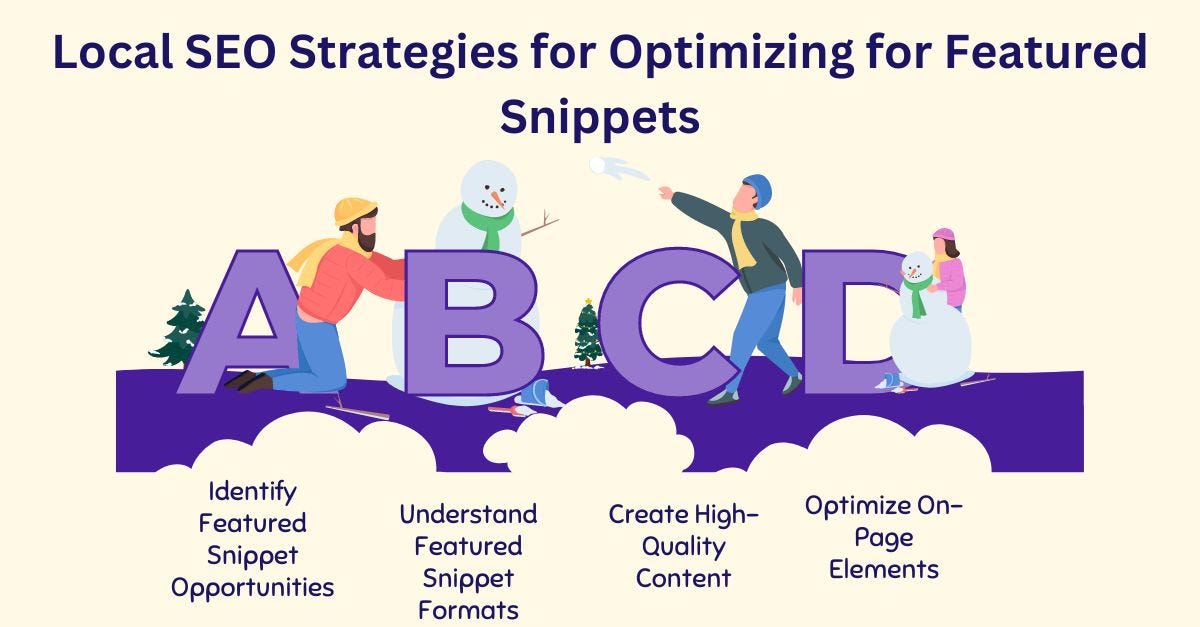 Local SEO Strategies for Optimizing for Featured Snippets

A B C D

Identify Featured Snippet Opportunities

Understand Featured Snippet Formats

Create High-Quality Content

Optimize On-Page Elements